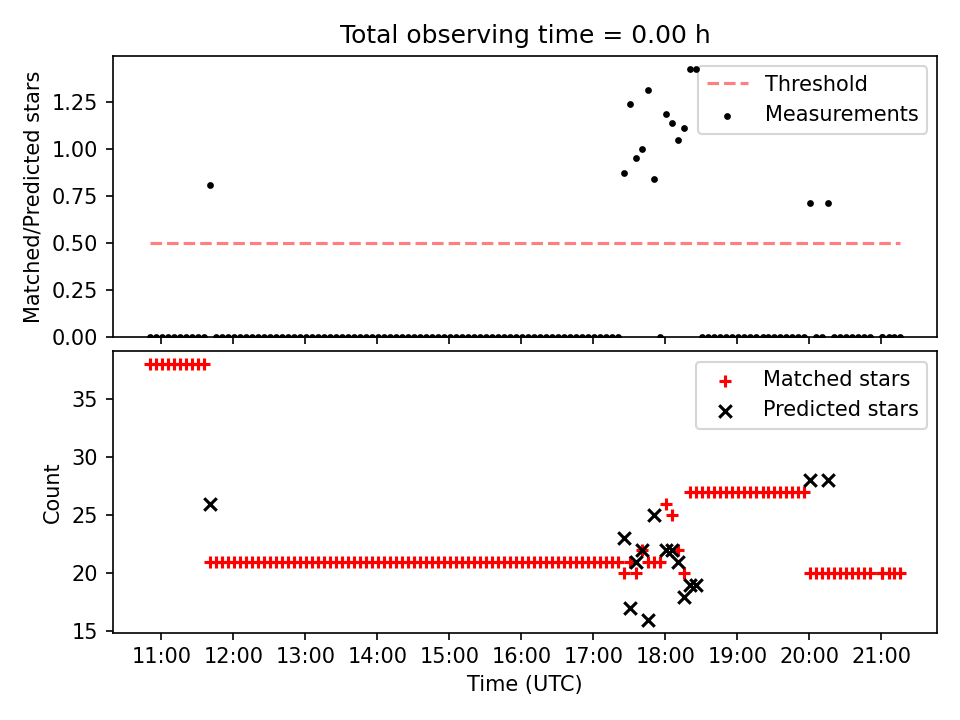 Total observing time = 0.00 h

Matched/Predicted stars

1.25
1.00
0.75
0.50
0.25
0.00

Threshold
Measurements

Count

35
30
25
20
15

Matched stars
Predicted stars

11:00 12:00 13:00 14:00 15:00 16:00 17:00 18:00 19:00 20:00 21:00

Time (UTC)